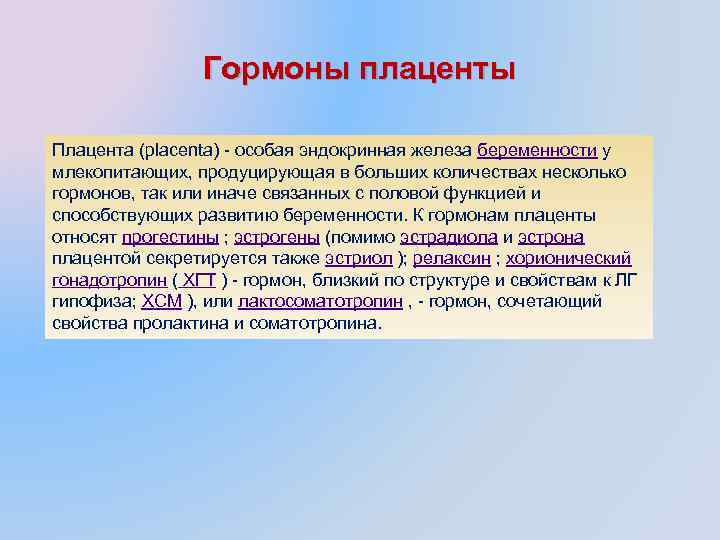 Гормоны плаценты

Плацента (placenta) - особая эндокринная железа беременности у млекопитающих, продуцирующая в больших количествах несколько гормонов, так или иначе связанных с половой функцией и способствующих развитию беременности. К гормонам плаценты относят прогестины ; эстрогены (помимо эстрадиола и эстрона плацентой секретируется также эстриол ); релаксин ; хорионический гонадотропин ( ХГТ ) - гормон, близкий по структуре и свойствам к ЛГ гипофиза; ХСМ ), или лактосоматотропин , - гормон, сочетающий свойства пролактина и соматотропина.